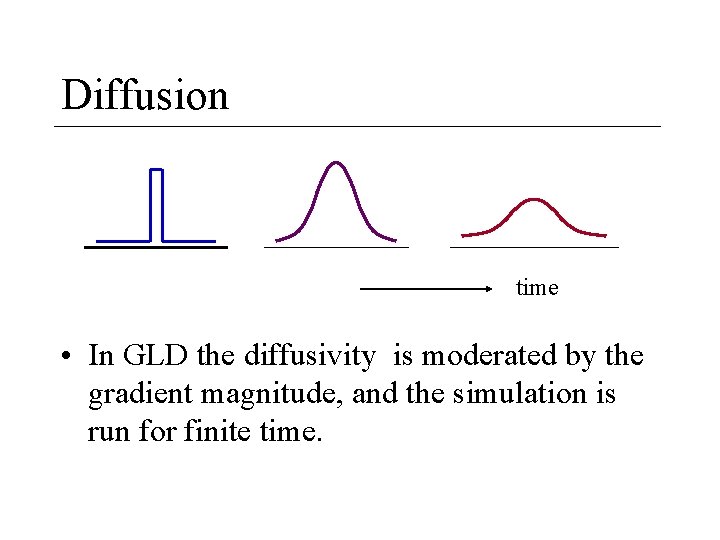 Diffusion

time

• In GLD the diffusivity is moderated by the gradient magnitude, and the simulation is run for finite time.